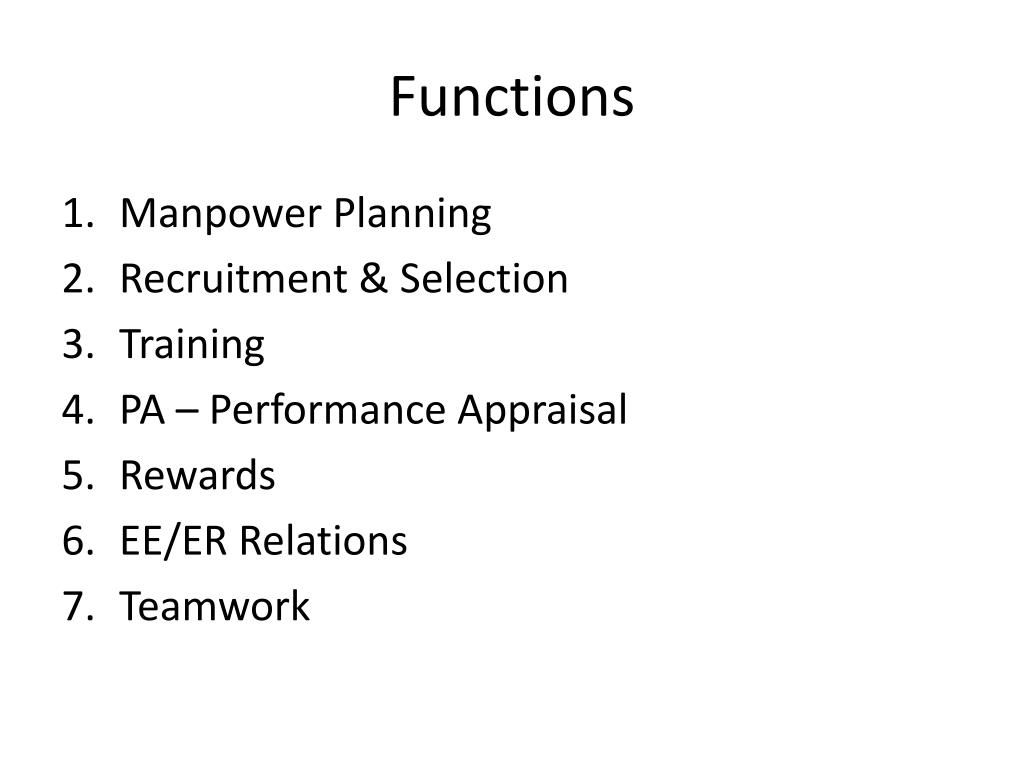 Functions

1. Manpower Planning
2. Recruitment & Selection
3. Training
4. PA – Performance Appraisal
5. Rewards
6. EE/ER Relations
7. Teamwork